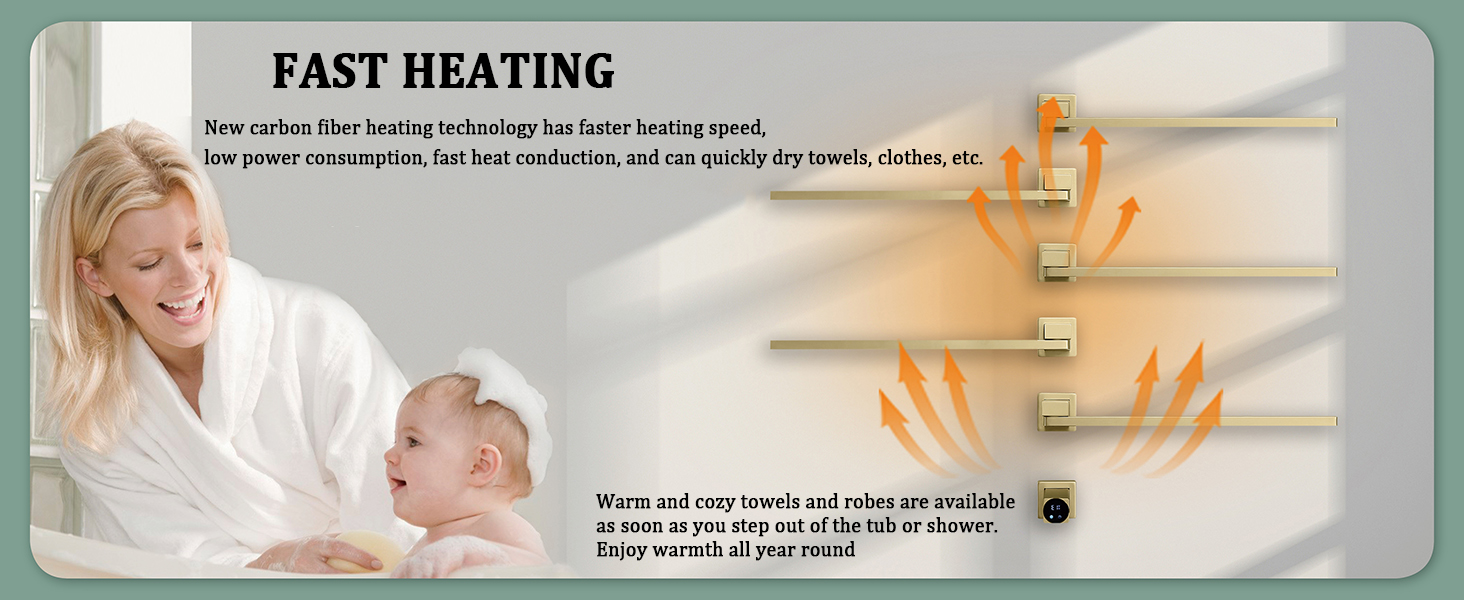 FAST HEATING

New carbon fiber heating technology has faster heating speed, low power consumption, fast heat conduction, and can quickly dry towels, clothes, etc.

Warm and cozy towels and robes are available as soon as you step out of the tub or shower. Enjoy warmth all year round